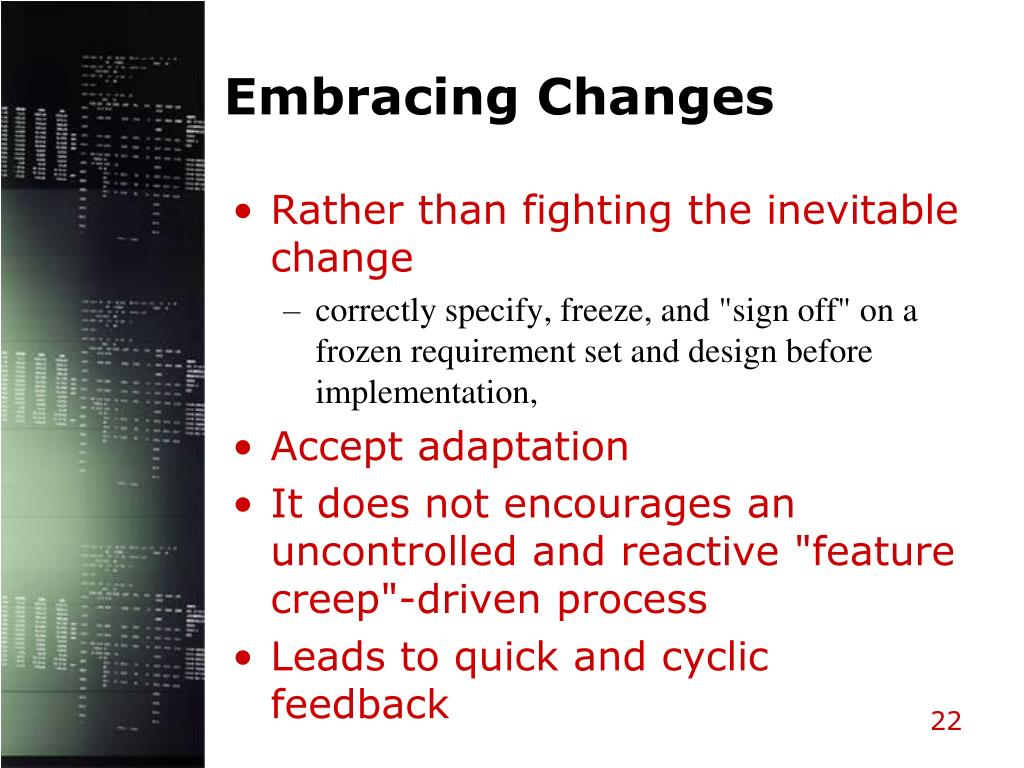 Embracing Changes

• Rather than fighting the inevitable change
  – correctly specify, freeze, and "sign off" on a frozen requirement set and design before implementation,
• Accept adaptation
• It does not encourages an uncontrolled and reactive "feature creep"-driven process
• Leads to quick and cyclic feedback

22